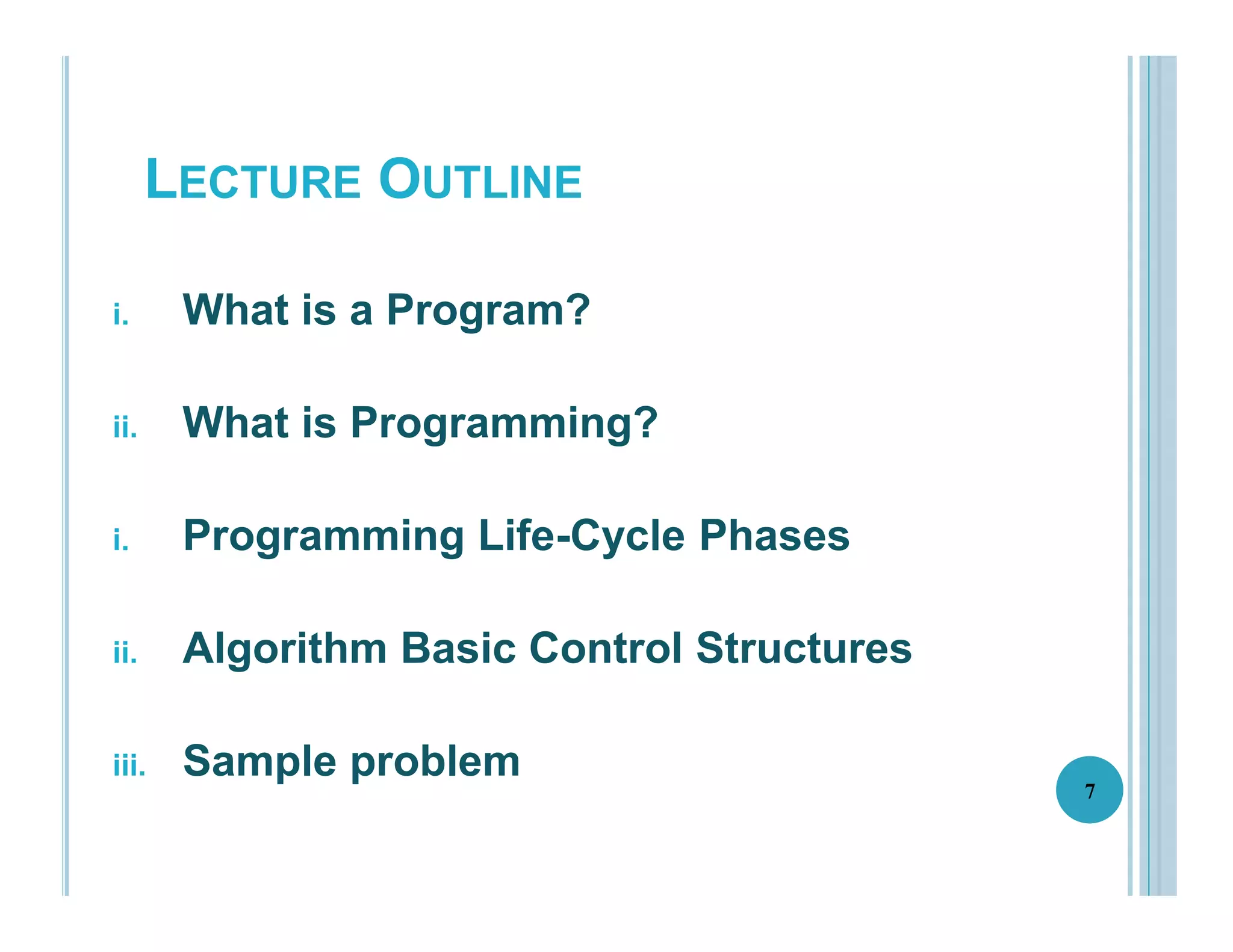 LECTURE OUTLINE

i. What is a Program?

ii. What is Programming?

i. Programming Life-Cycle Phases

ii. Algorithm Basic Control Structures

iii. Sample problem

7